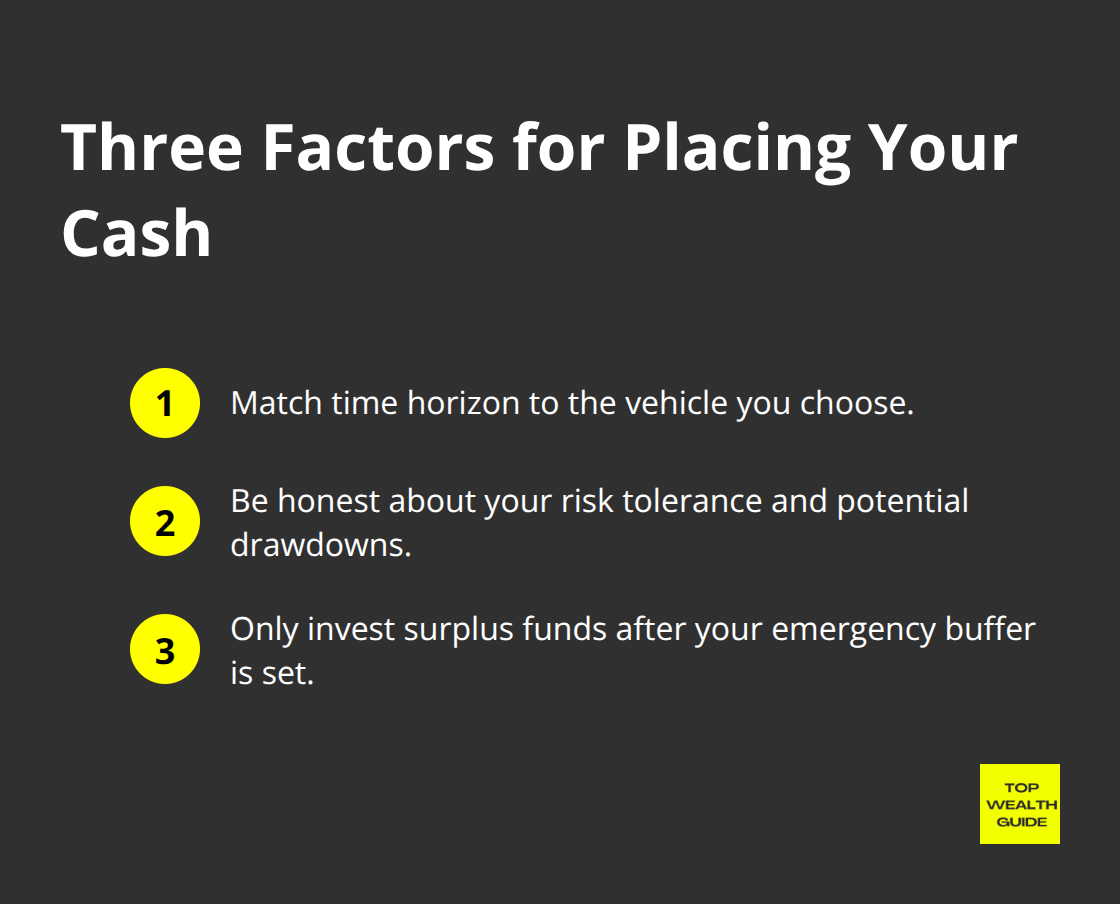 Three Factors for Placing Your Cash

1 Match time horizon to the vehicle you choose.

2 Be honest about your risk tolerance and potential drawdowns.

3 Only invest surplus funds after your emergency buffer is set.

TOP WEALTH GUIDE